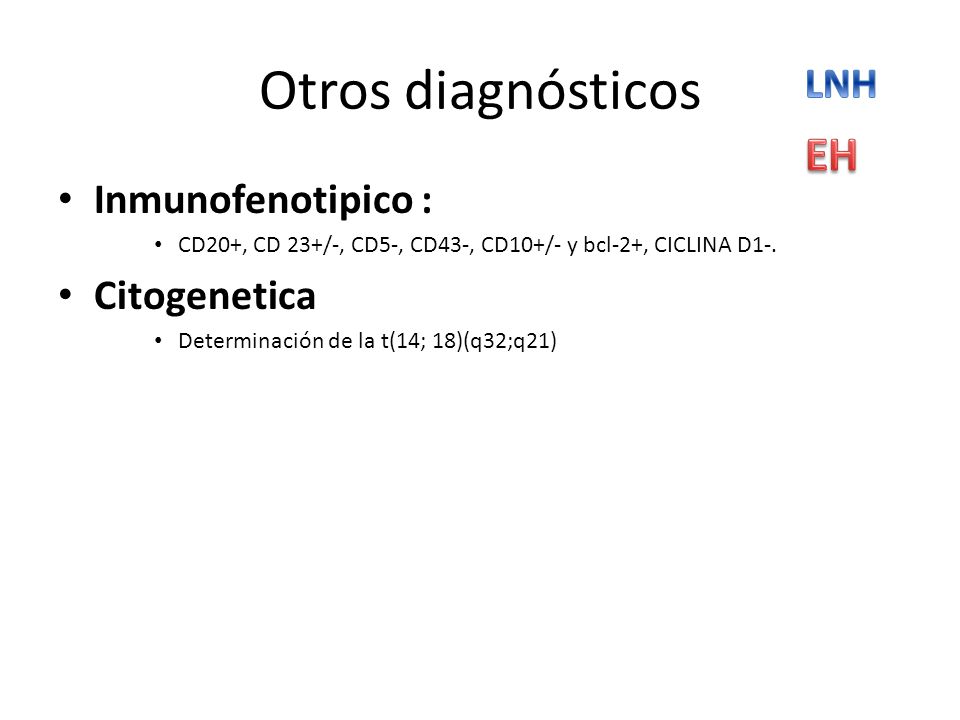 Otros diagnósticos

LNH

EH

• Inmunofenotipico :
  • CD20+, CD 23+/-, CD5-, CD43-, CD10+/- y bcl-2+, CICLINA D1-.

• Citogenetica
  • Determinación de la t(14; 18)(q32;q21)